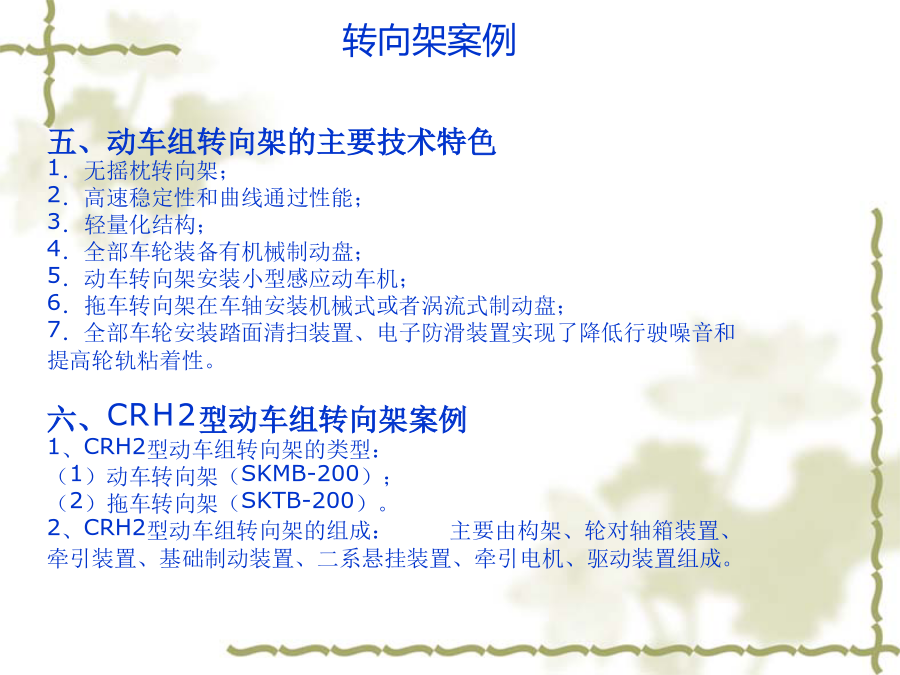 转向架案例

五、动车组转向架的主要技术特色
1. 无摇枕转向架；
2. 高速稳定性和曲线通过性能；
3. 轻量化结构；
4. 全部车轮装备有机械制动盘；
5. 动车转向架安装小型感应动车机；
6. 拖车转向架在车轴安装机械式或者涡流式制动盘；
7. 全部车轮安装踏面清扫装置、电子防滑装置实现了降低行驶噪音和提高轮轨粘着性。

六、CRH2型动车组转向架案例
1、CRH2型动车组转向架的类型：
（1）动车转向架（SKMB-200）；
（2）拖车转向架（SKTB-200）。
2、CRH2型动车组转向架的组成： 主要由构架、轮对轴箱装置、牵引装置、基础制动装置、二系悬挂装置、牵引电机、驱动装置组成。